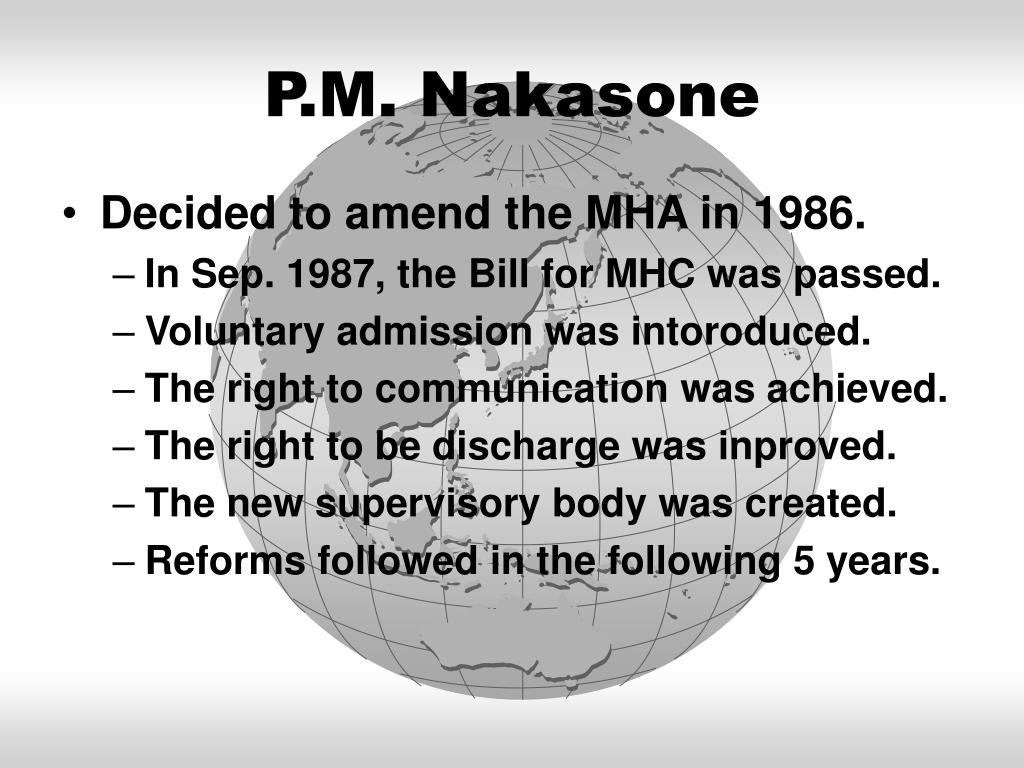 P.M. Nakasone

• Decided to amend the MHA in 1986.
– In Sep. 1987, the Bill for MHC was passed.
– Voluntary admission was intoroduced.
– The right to communication was achieved.
– The right to be discharge was inproved.
– The new supervisory body was created.
– Reforms followed in the following 5 years.